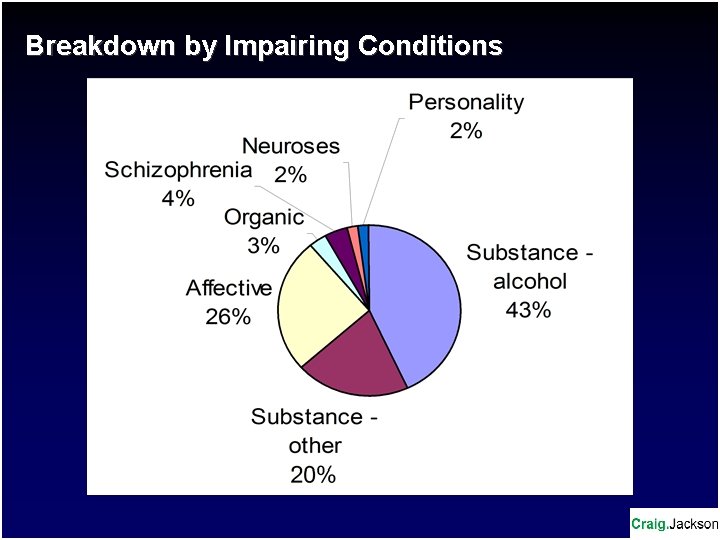 Breakdown by Impairing Conditions

Personality
2%

Neuroses
2%

Schizophrenia
4%

Organic
3%

Affective
26%

Substance - alcohol
43%

Substance - other
20%

Craig.Jackson